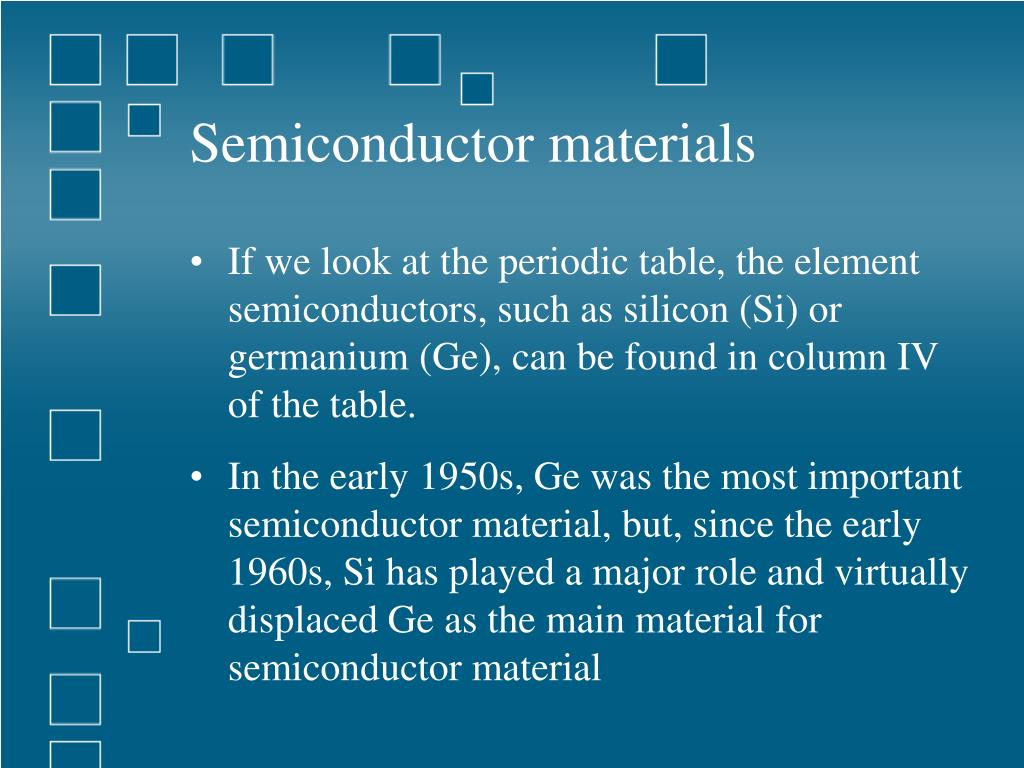 Semiconductor materials

• If we look at the periodic table, the element semiconductors, such as silicon (Si) or germanium (Ge), can be found in column IV of the table.

• In the early 1950s, Ge was the most important semiconductor material, but, since the early 1960s, Si has played a major role and virtually displaced Ge as the main material for semiconductor material